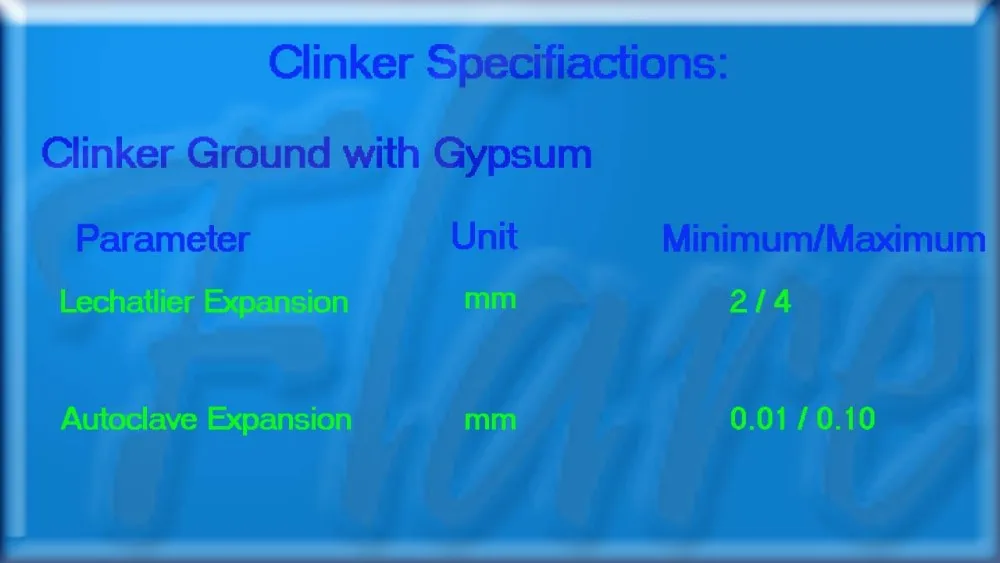 Clinker Specifiactions:

Clinker Ground with Gypsum

| Parameter | Unit | Minimum/Maximum |
|---|---|---|
| Lechatlier Expansion | mm | 2 / 4 |
| Autoclave Expansion | mm | 0.01 / 0.10 |

Flare